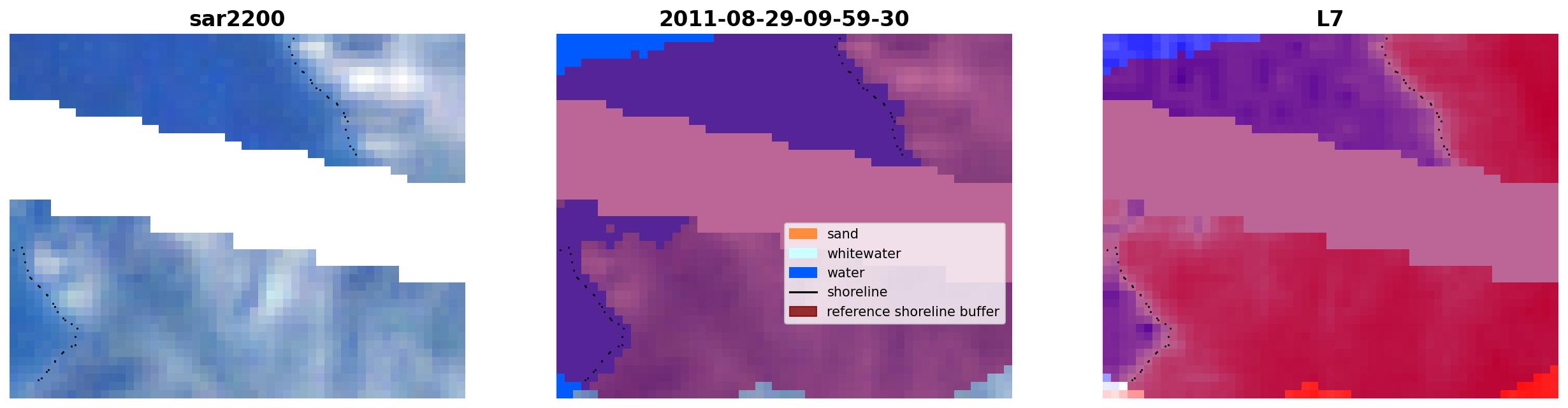 sar2200

2011-08-29-09-59-30

sand
whitewater
water
shoreline
reference shoreline buffer

L7